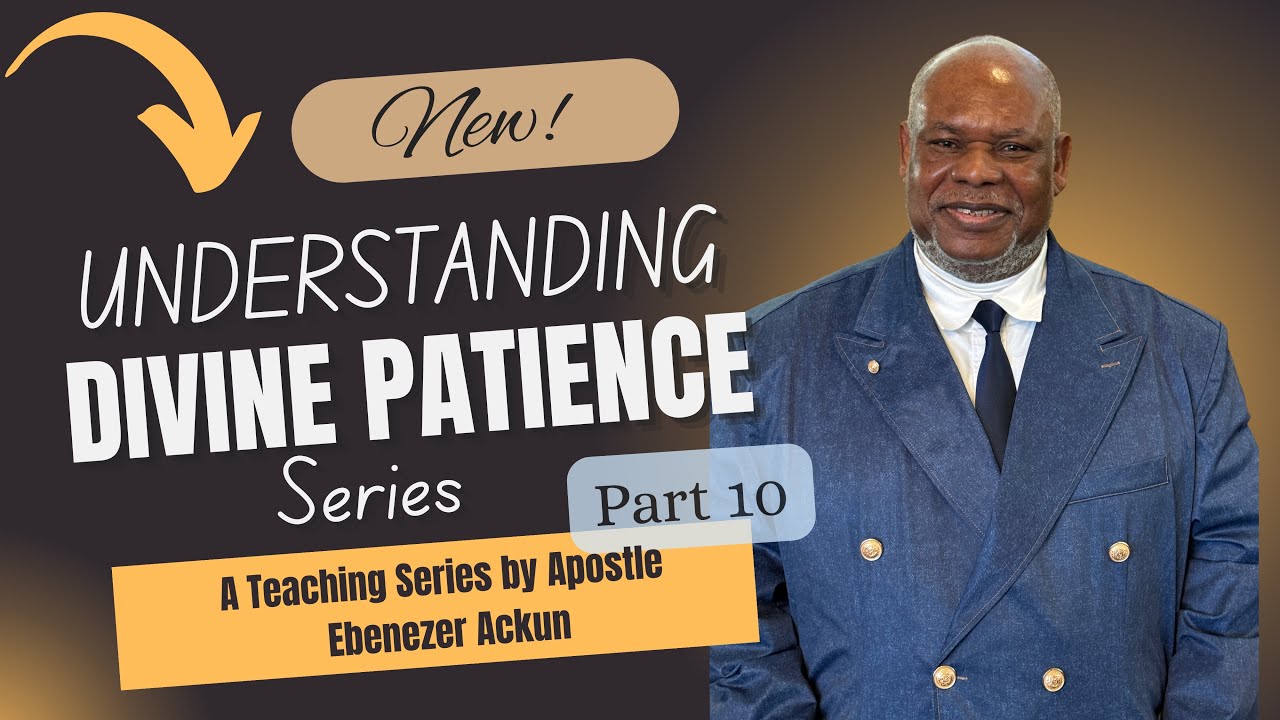 New!

UNDERSTANDING
DIVINE PATIENCE
Series

Part 10

A Teaching Series by Apostle Ebenezer Ackun